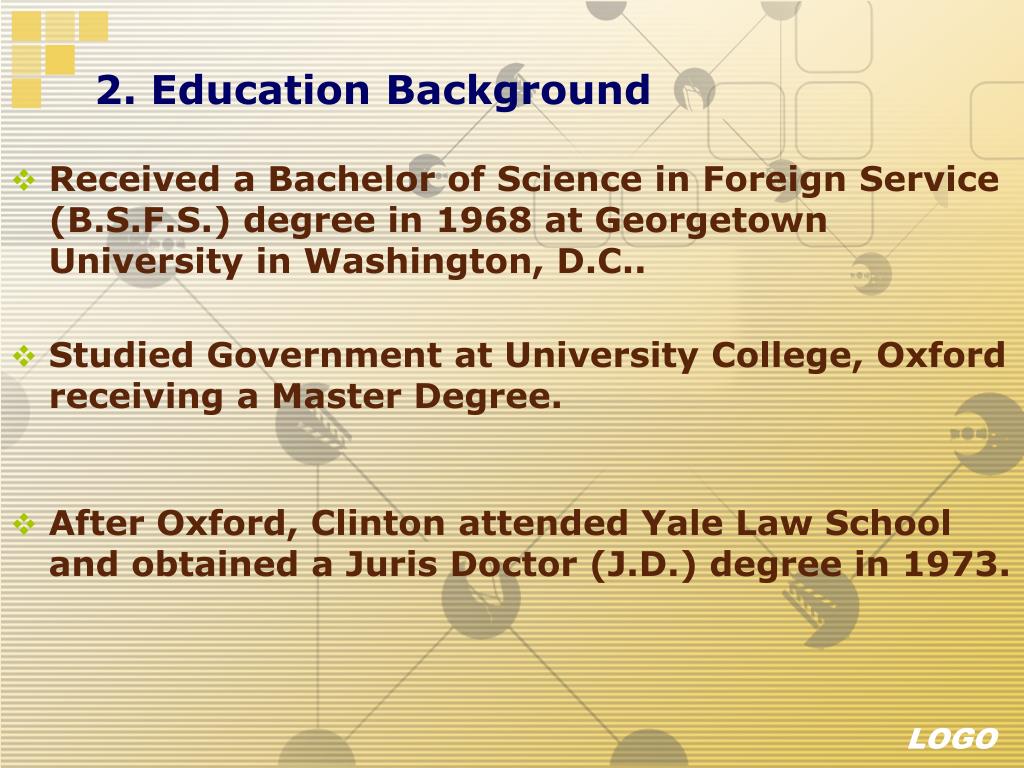 2. Education Background

❖ Received a Bachelor of Science in Foreign Service (B.S.F.S.) degree in 1968 at Georgetown University in Washington, D.C..

❖ Studied Government at University College, Oxford receiving a Master Degree.

❖ After Oxford, Clinton attended Yale Law School and obtained a Juris Doctor (J.D.) degree in 1973.

LOGO